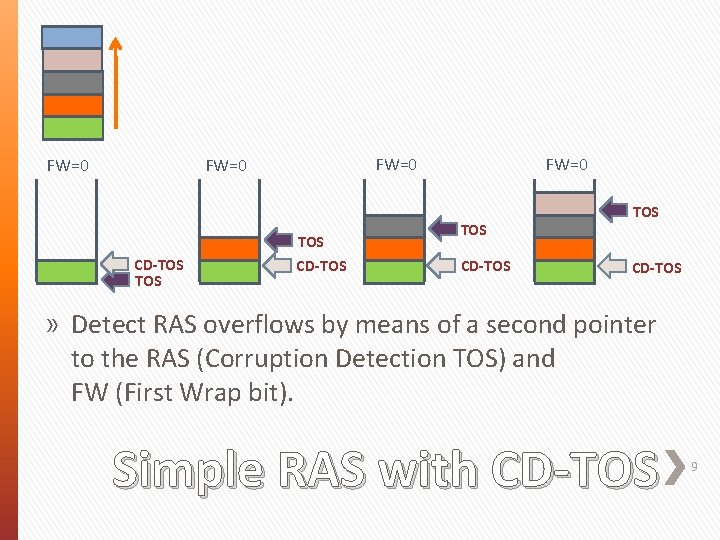 FW=0

CD-TOS
TOS

FW=0

TOS
CD-TOS

FW=0

TOS
CD-TOS

FW=0

TOS
CD-TOS

» Detect RAS overflows by means of a second pointer to the RAS (Corruption Detection TOS) and FW (First Wrap bit).

Simple RAS with CD-TOS

9